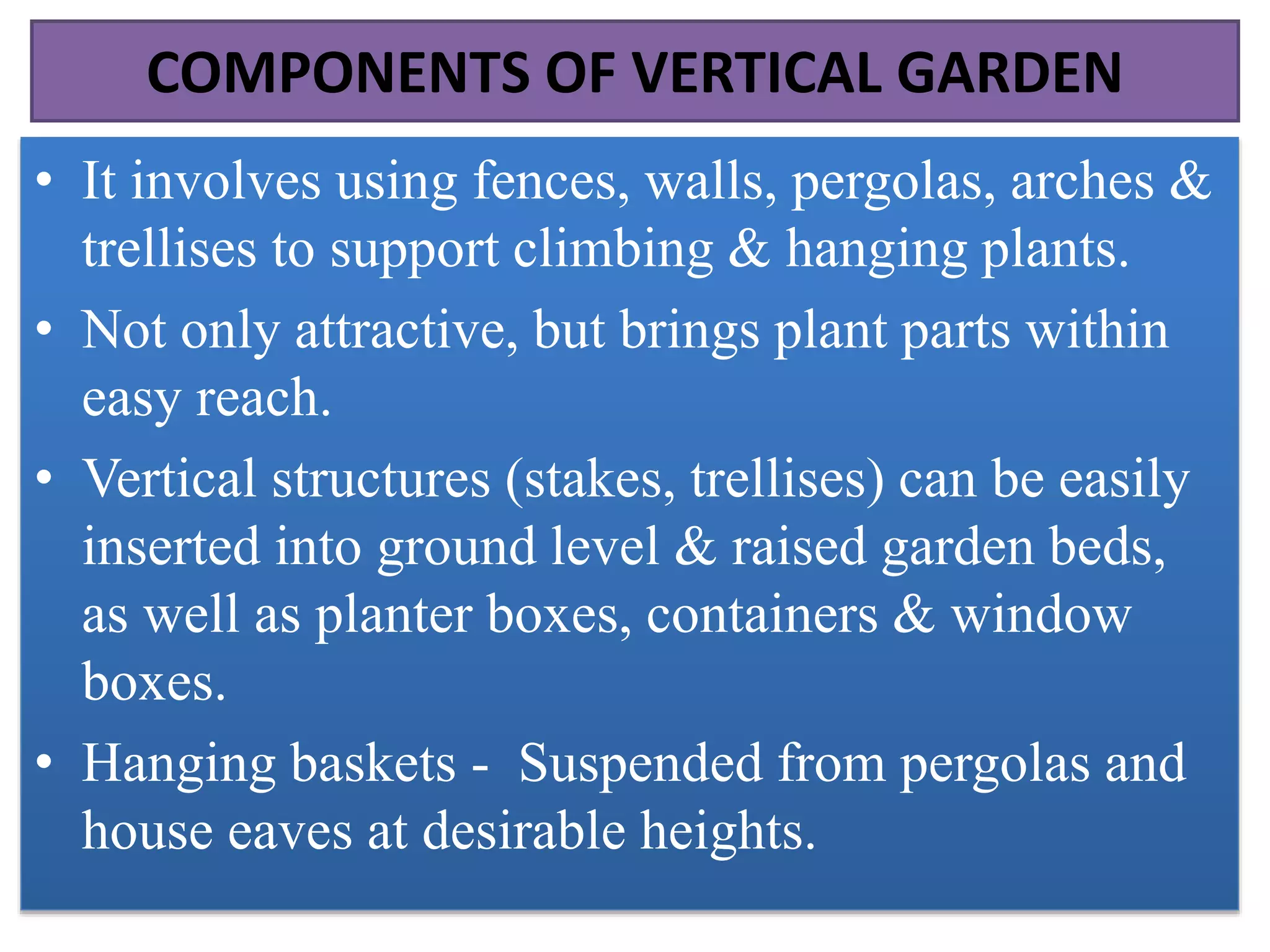 COMPONENTS OF VERTICAL GARDEN

• It involves using fences, walls, pergolas, arches & trellises to support climbing & hanging plants.

• Not only attractive, but brings plant parts within easy reach.

• Vertical structures (stakes, trellises) can be easily inserted into ground level & raised garden beds, as well as planter boxes, containers & window boxes.

• Hanging baskets - Suspended from pergolas and house eaves at desirable heights.